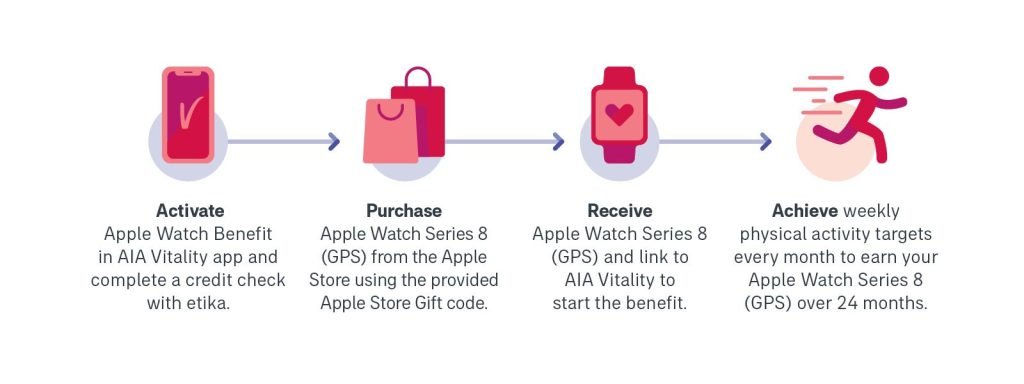 **Activate**
Apple Watch Benefit in AIA Vitality app and complete a credit check with etika.

**Purchase**
Apple Watch Series 8 (GPS) from the Apple Store using the provided Apple Store Gift code.

**Receive**
Apple Watch Series 8 (GPS) and link to AIA Vitality to start the benefit.

**Achieve** weekly physical activity targets every month to earn your Apple Watch Series 8 (GPS) over 24 months.